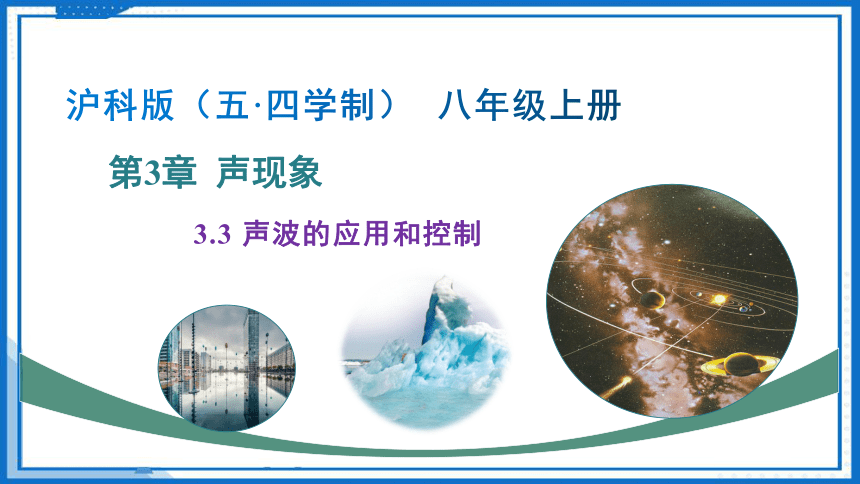 沪科版（五·四学制） 八年级上册

第3章 声现象

3.3 声波的应用和控制